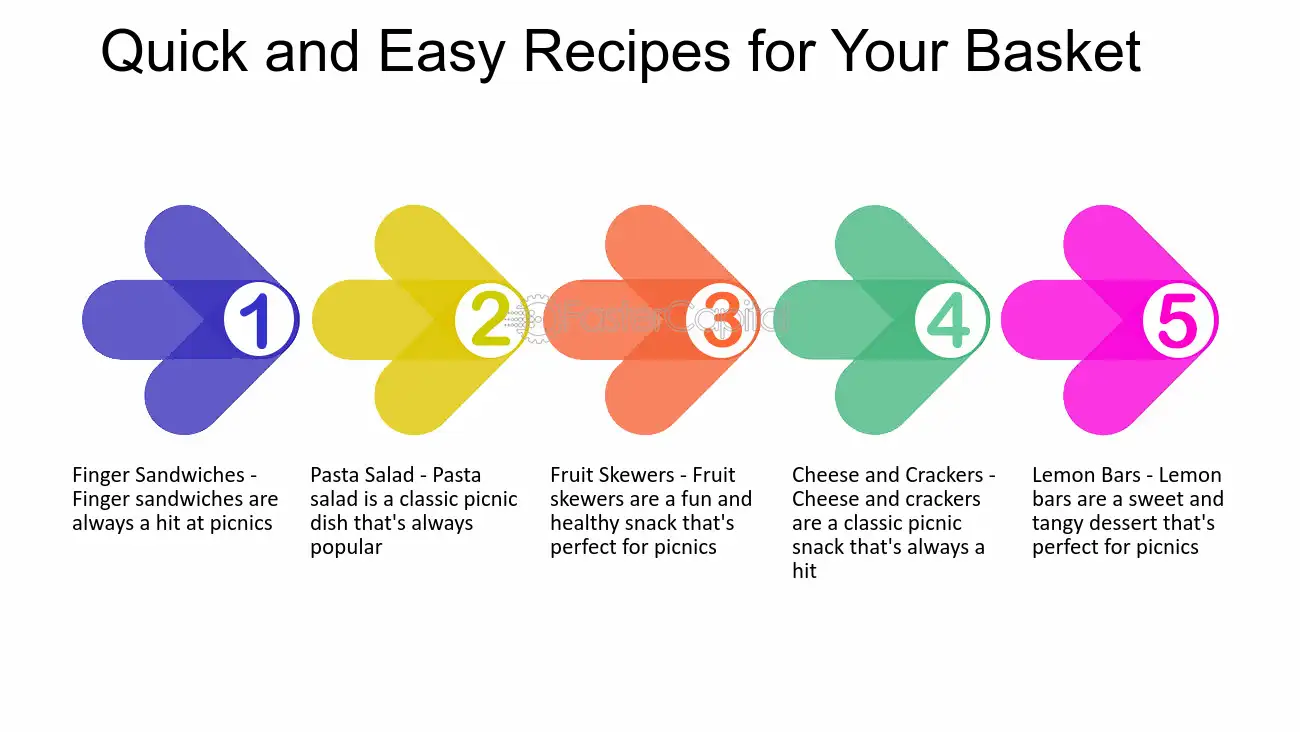 Quick and Easy Recipes for Your Basket

1

2

FasterCapital

3

4

5

Finger Sandwiches - Finger sandwiches are always a hit at picnics

Pasta Salad - Pasta salad is a classic picnic dish that's always popular

Fruit Skewers - Fruit skewers are a fun and healthy snack that's perfect for picnics

Cheese and Crackers - Cheese and crackers are a classic picnic snack that's always a hit

Lemon Bars - Lemon bars are a sweet and tangy dessert that's perfect for picnics